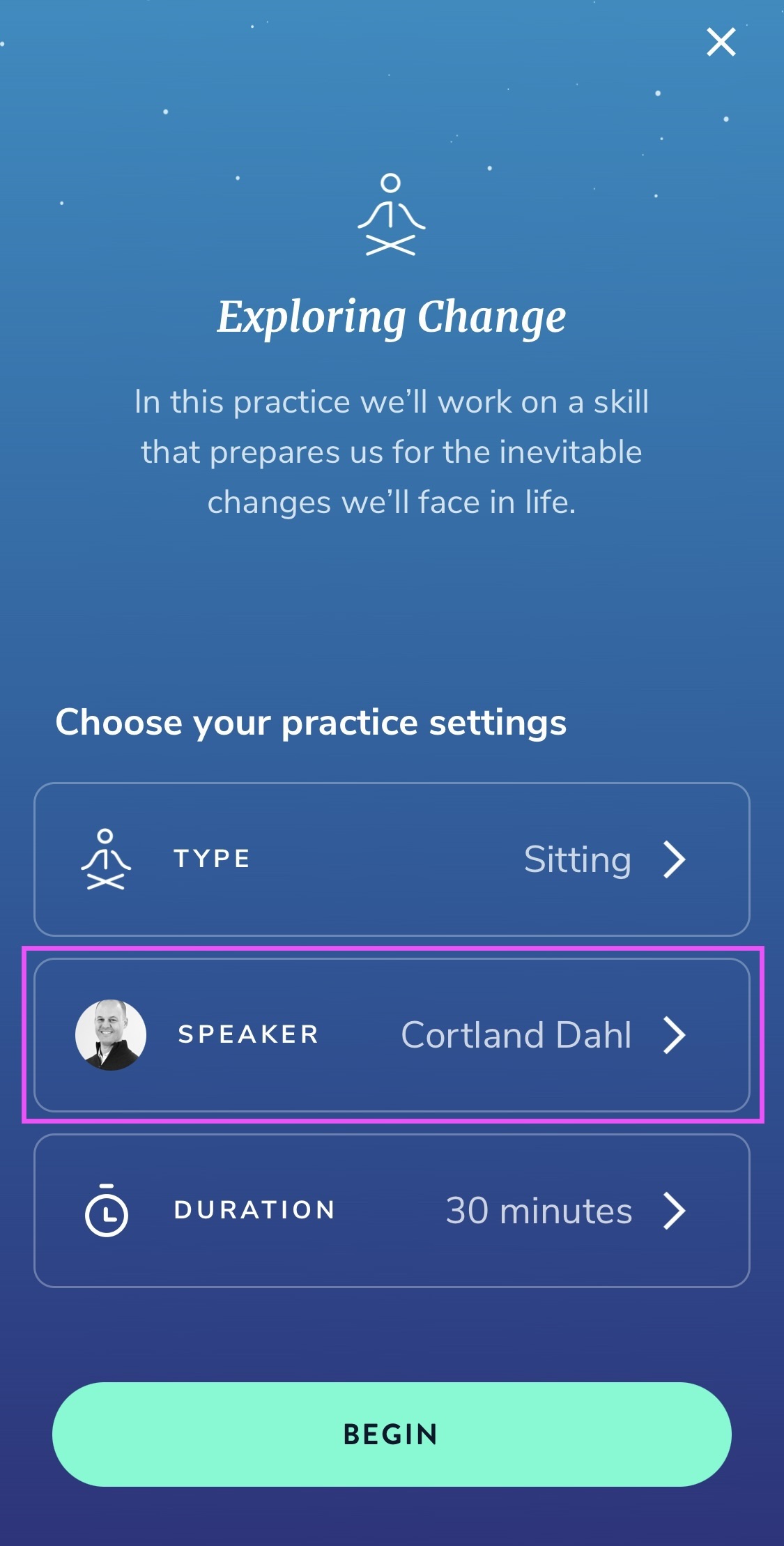 Exploring Change

In this practice we'll work on a skill that prepares us for the inevitable changes we'll face in life.

Choose your practice settings

TYPE Sitting

SPEAKER Cortland Dahl

DURATION 30 minutes

BEGIN